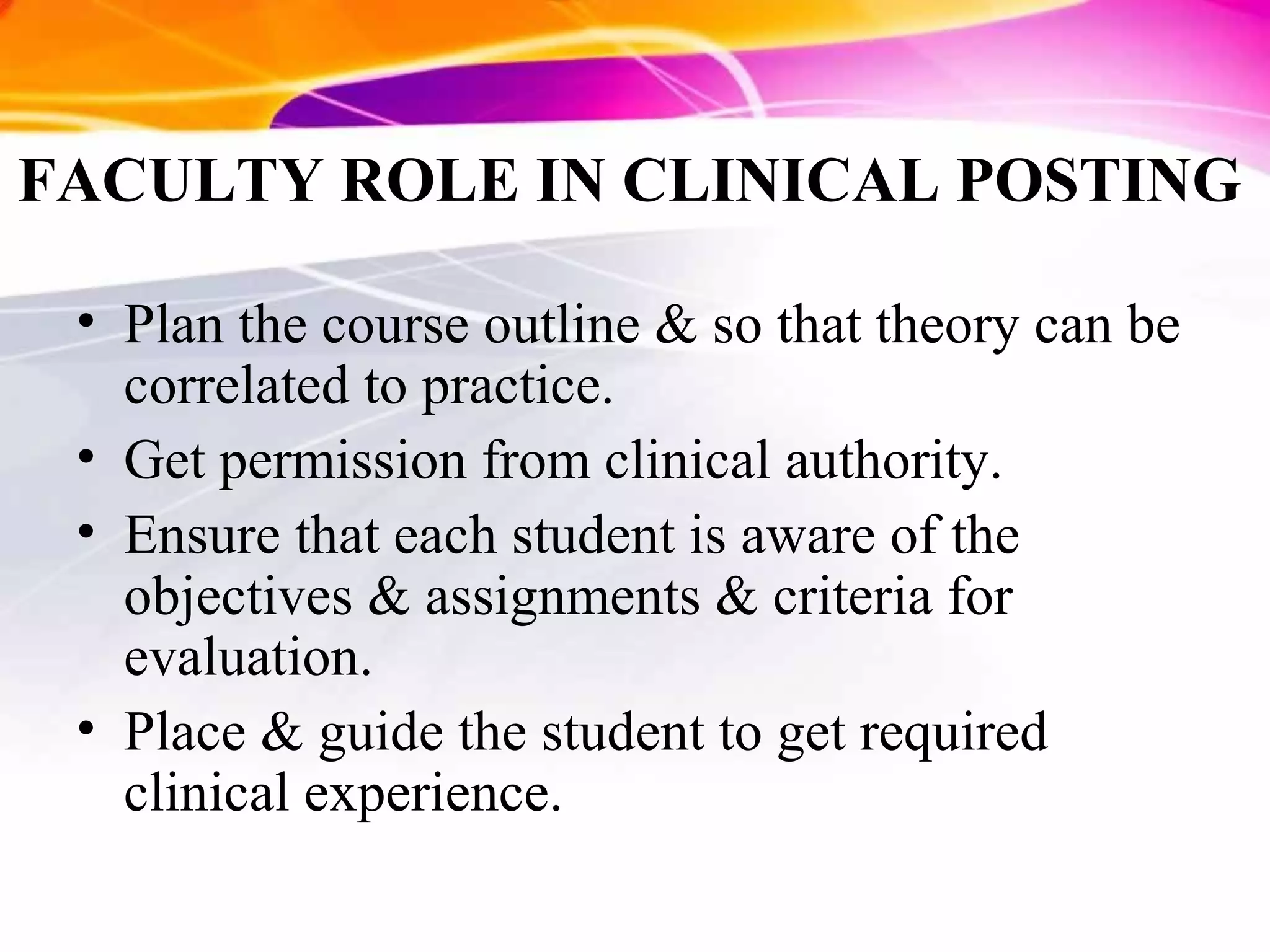 FACULTY ROLE IN CLINICAL POSTING

• Plan the course outline & so that theory can be correlated to practice.
• Get permission from clinical authority.
• Ensure that each student is aware of the objectives & assignments & criteria for evaluation.
• Place & guide the student to get required clinical experience.